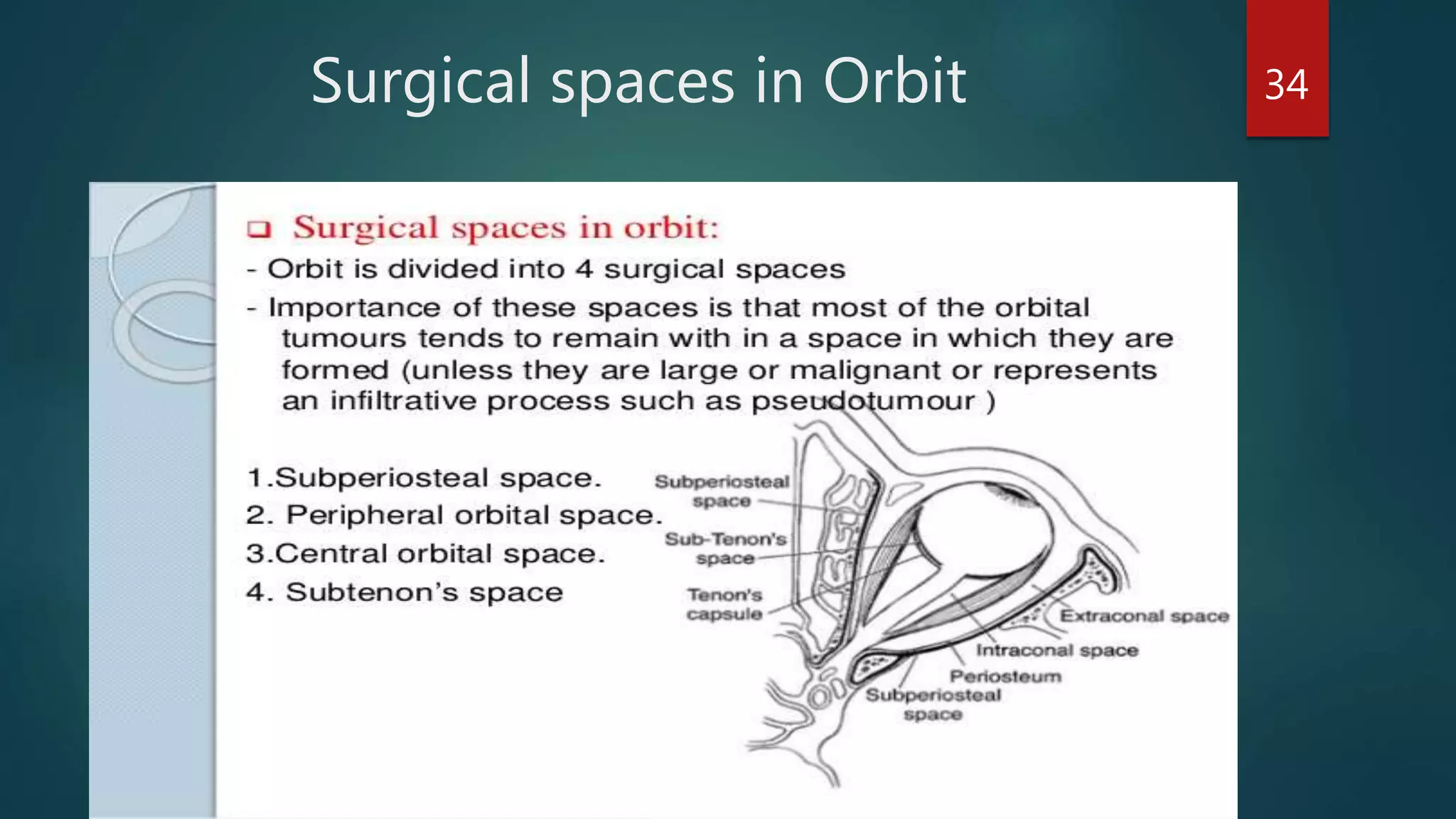 Surgical spaces in Orbit

34

❑ Surgical spaces in orbit:

- Orbit is divided into 4 surgical spaces

- Importance of these spaces is that most of the orbital tumours tends to remain with in a space in which they are formed (unless they are large or malignant or represents an infiltrative process such as pseudotumour )

1.Subperiosteal space.
2. Peripheral orbital space.
3.Central orbital space.
4. Subtenon's space

Subperiosteal space

Sub-Tenon's space

Tenon's capsule

Extraconal space

Intraconal space

Periosteum

Subperiosteal space